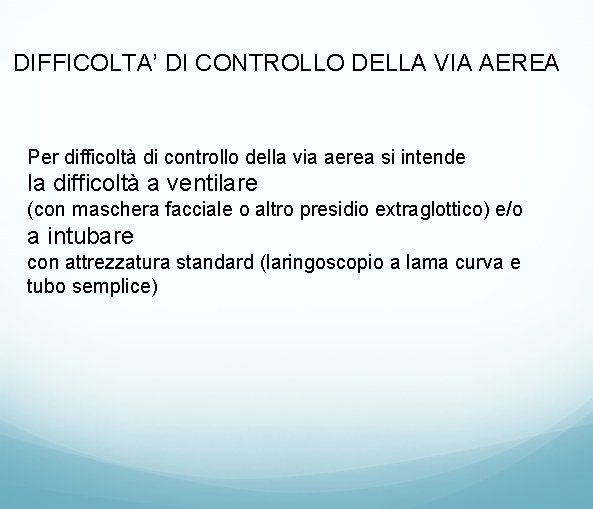 DIFFICOLTA' DI CONTROLLO DELLA VIA AEREA

Per difficoltà di controllo della via aerea si intende
la difficoltà a ventilare
(con maschera facciale o altro presidio extraglottico) e/o
a intubare
con attrezzatura standard (laringoscopio a lama curva e tubo semplice)